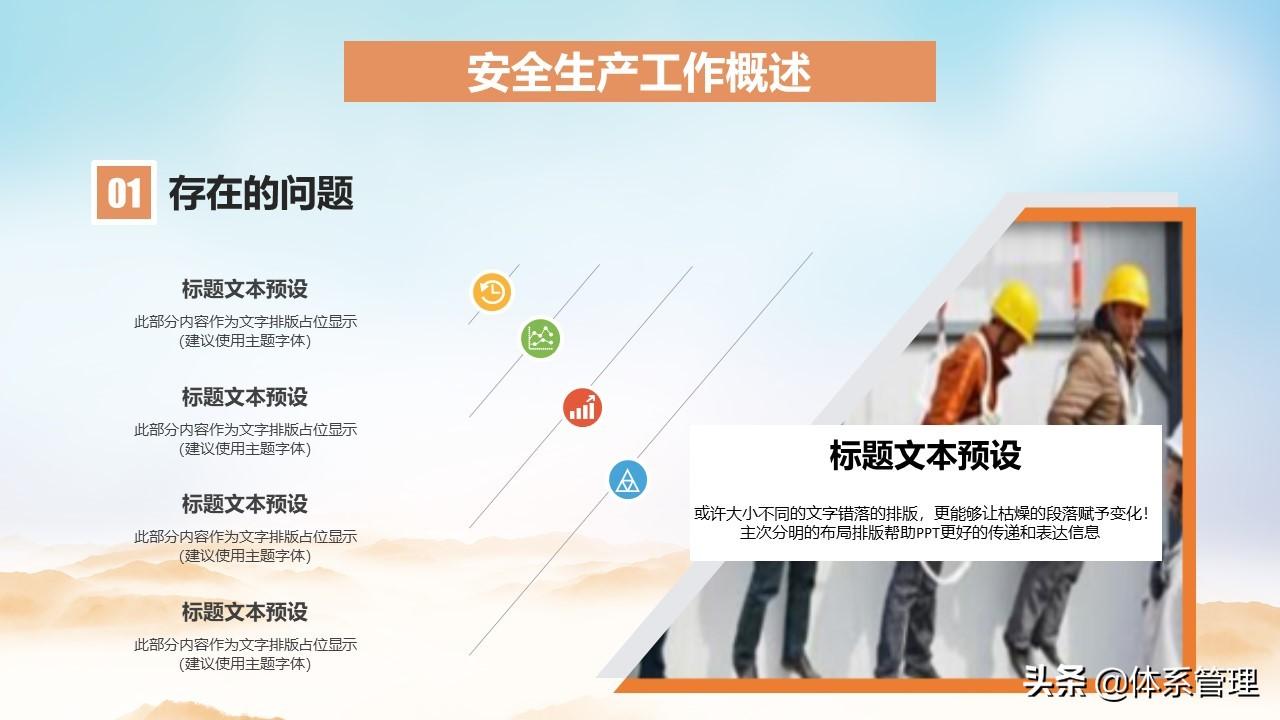 安全生产工作概述

01 存在的问题

标题文本预设

此部分内容作为文字排版占位显示
(建议使用主题字体)

标题文本预设

此部分内容作为文字排版占位显示
(建议使用主题字体)

标题文本预设

此部分内容作为文字排版占位显示
(建议使用主题字体)

标题文本预设

此部分内容作为文字排版占位显示
(建议使用主题字体)

标题文本预设

或许大小不同的文字错落的排版，更能够让枯燥的段落赋予变化！
主次分明的布局排版帮助PPT更好的传递和表达信息

头条 @体系管理